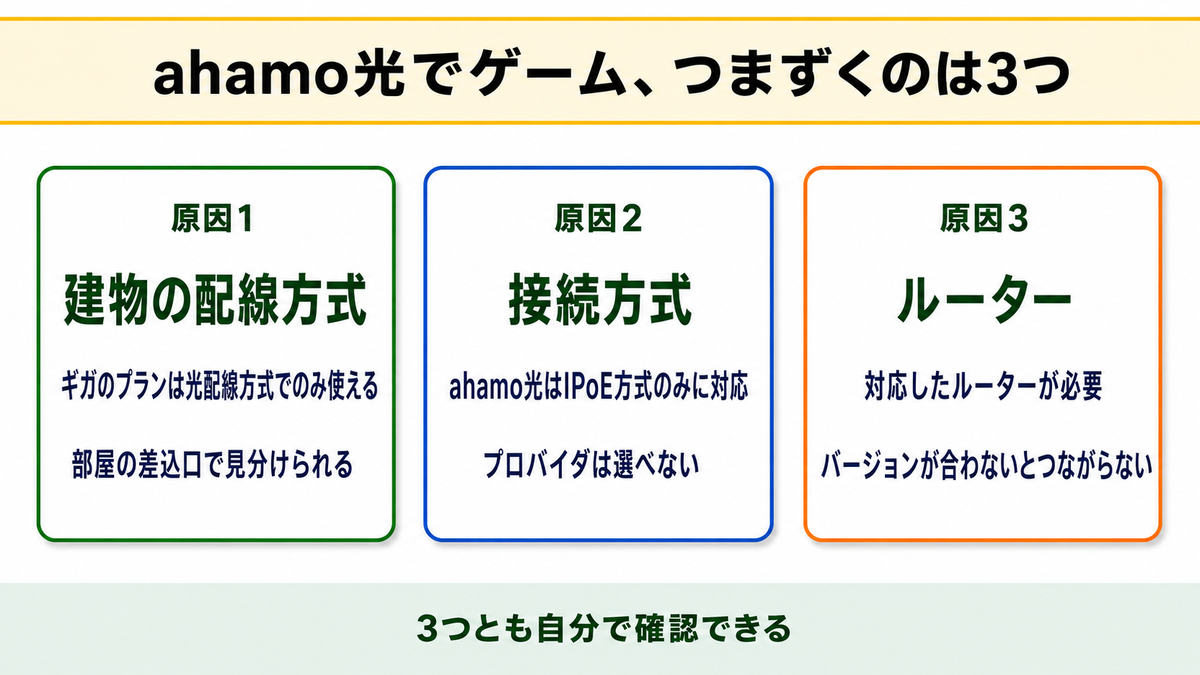 ahamo光でゲーム、つまずくのは3つ

原因1

建物の配線方式

ギガのプランは光配線方式でのみ使える

部屋の差込口で見分けられる

原因2

接続方式

ahamo光はIPoE方式のみに対応

プロバイダは選べない

原因3

ルーター

対応したルーターが必要

バージョンが合わないとつながらない

3つとも自分で確認できる